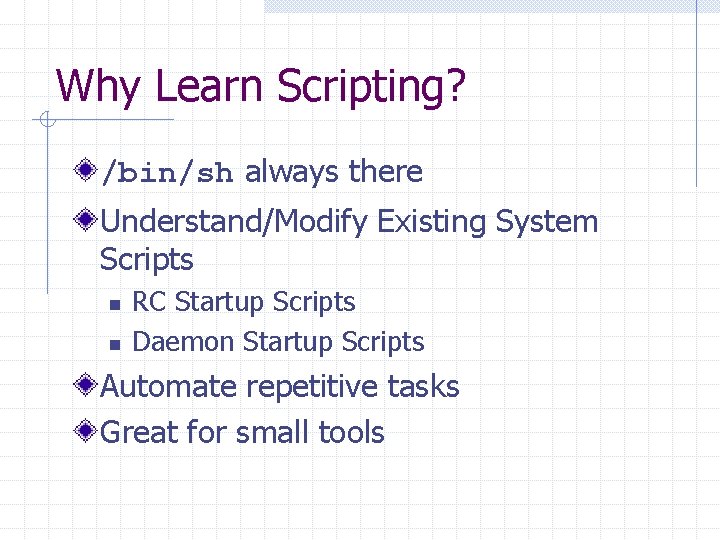 Why Learn Scripting?

/bin/sh always there

Understand/Modify Existing System Scripts

RC Startup Scripts

Daemon Startup Scripts

Automate repetitive tasks

Great for small tools